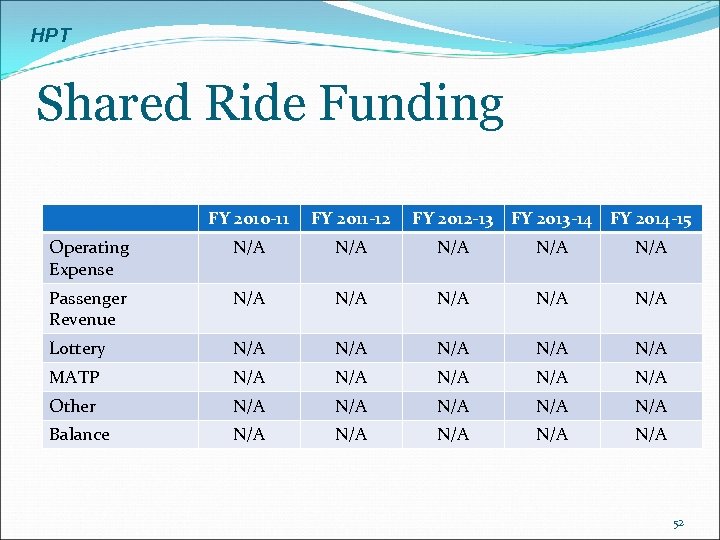 HPT

Shared Ride Funding

| | FY 2010-11 | FY 2011-12 | FY 2012-13 | FY 2013-14 | FY 2014-15 |
|---|---|---|---|---|---|
| Operating Expense | N/A | N/A | N/A | N/A | N/A |
| Passenger Revenue | N/A | N/A | N/A | N/A | N/A |
| Lottery | N/A | N/A | N/A | N/A | N/A |
| MATP | N/A | N/A | N/A | N/A | N/A |
| Other | N/A | N/A | N/A | N/A | N/A |
| Balance | N/A | N/A | N/A | N/A | N/A |

52